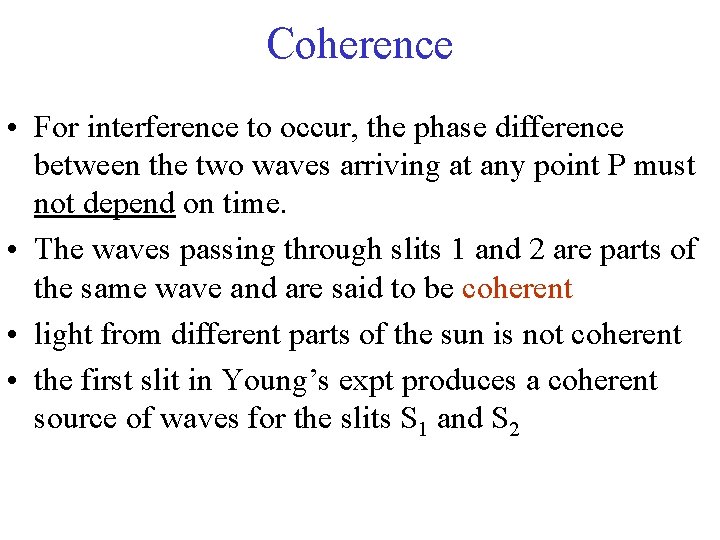 Coherence

• For interference to occur, the phase difference between the two waves arriving at any point P must not depend on time.

• The waves passing through slits 1 and 2 are parts of the same wave and are said to be coherent

• light from different parts of the sun is not coherent

• the first slit in Young’s expt produces a coherent source of waves for the slits $S_1$ and $S_2$